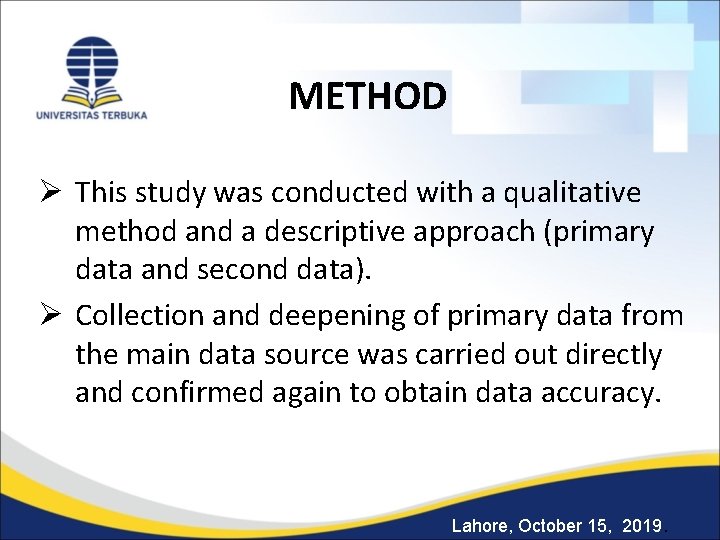 UNIVERSITAS TERBUKA

METHOD

➢ This study was conducted with a qualitative method and a descriptive approach (primary data and second data).

➢ Collection and deepening of primary data from the main data source was carried out directly and confirmed again to obtain data accuracy.

Lahore, October 15, 2019.